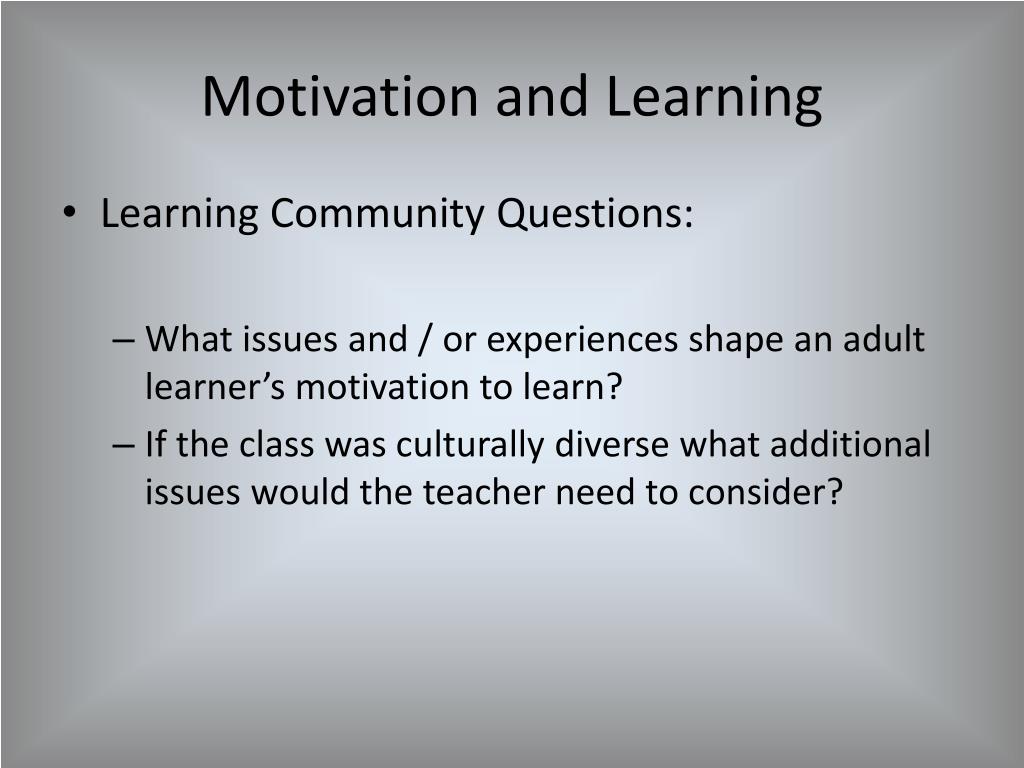 Motivation and Learning

• Learning Community Questions:

– What issues and / or experiences shape an adult learner’s motivation to learn?
– If the class was culturally diverse what additional issues would the teacher need to consider?